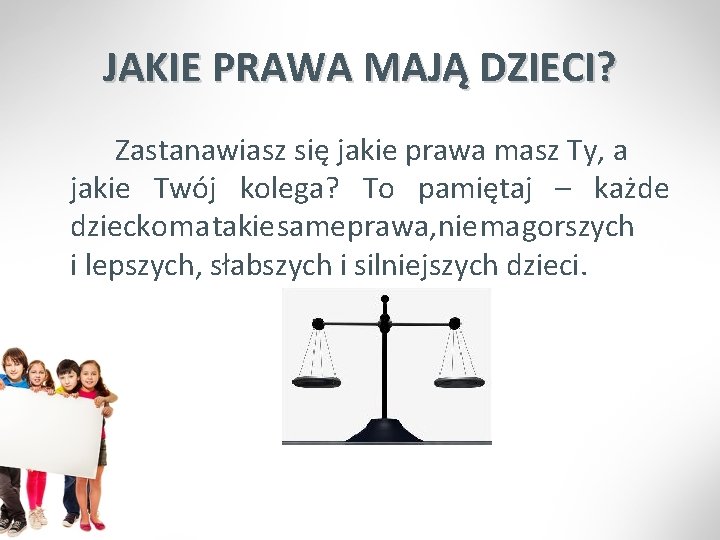 JAKIE PRAWA MAJĄ DZIECI?

Zastanawiasz się jakie prawa masz Ty, a jakie Twój kolega? To pamiętaj – każde dzieckomatakiesameprawa,niemagorszych i lepszych, słabszych i silniejszych dzieci.